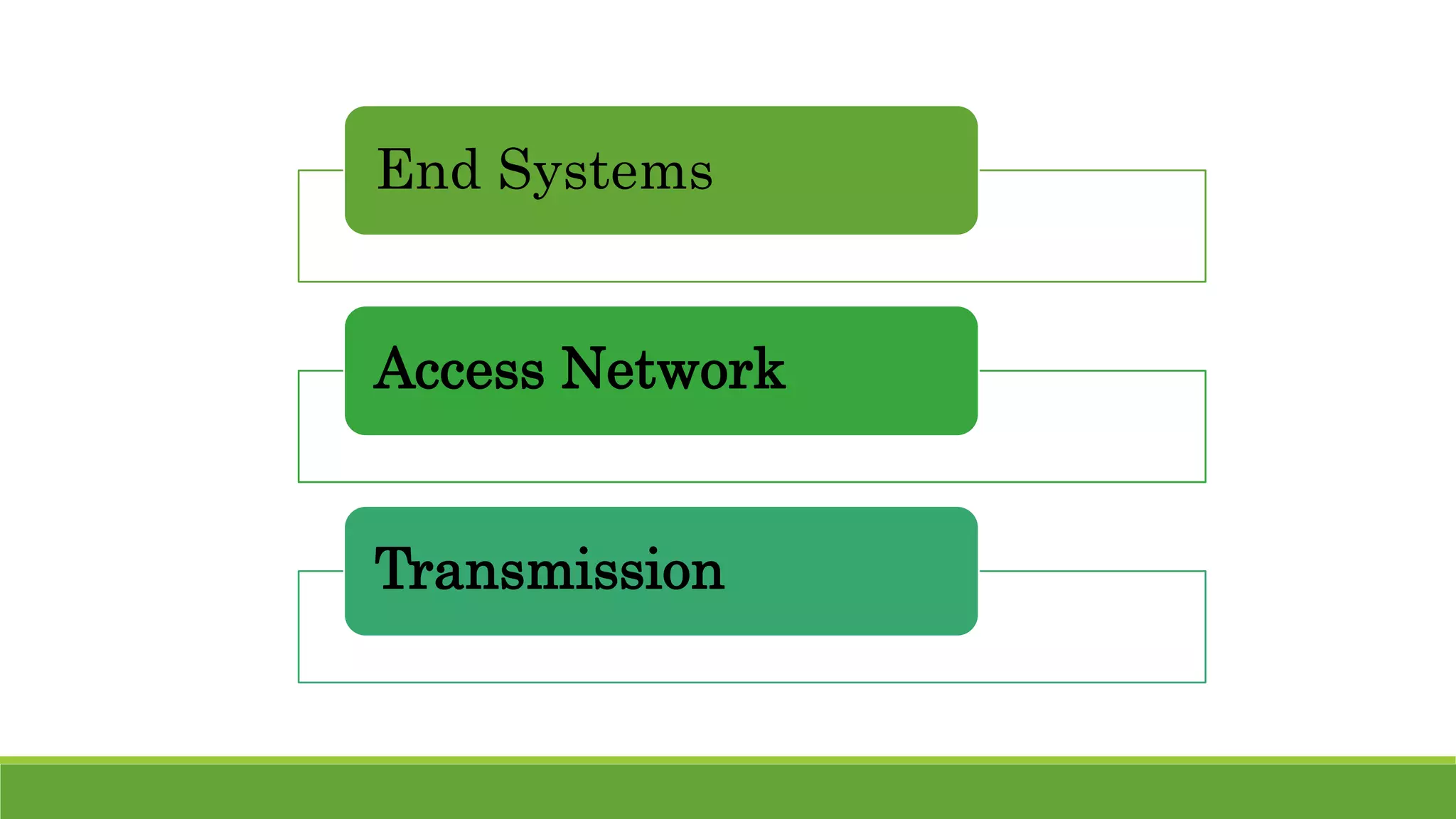 End Systems

Access Network

Transmission